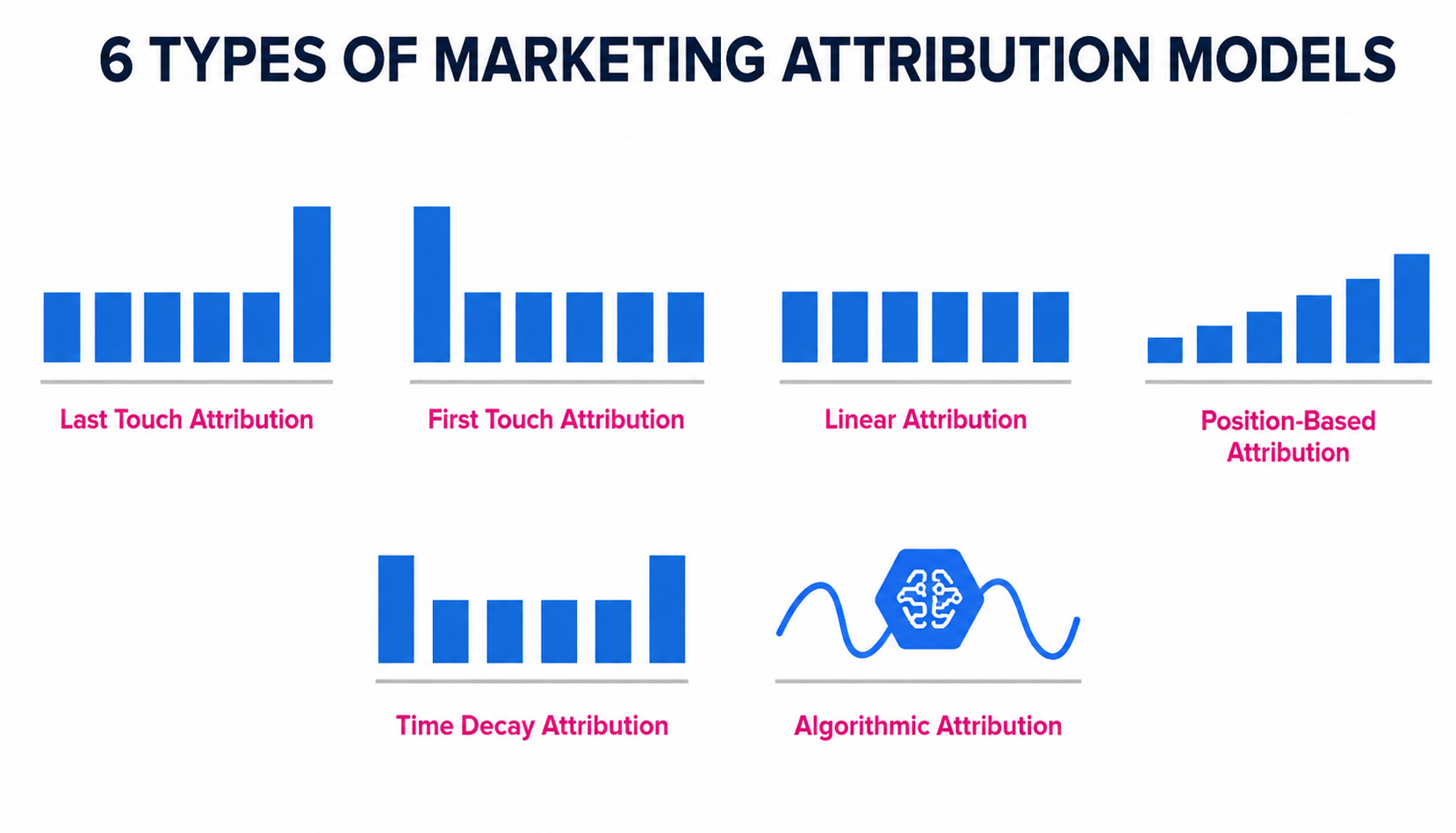 6 TYPES OF MARKETING ATTRIBUTION MODELS

Last Touch Attribution

First Touch Attribution

Linear Attribution

Position-Based Attribution

Time Decay Attribution

Algorithmic Attribution